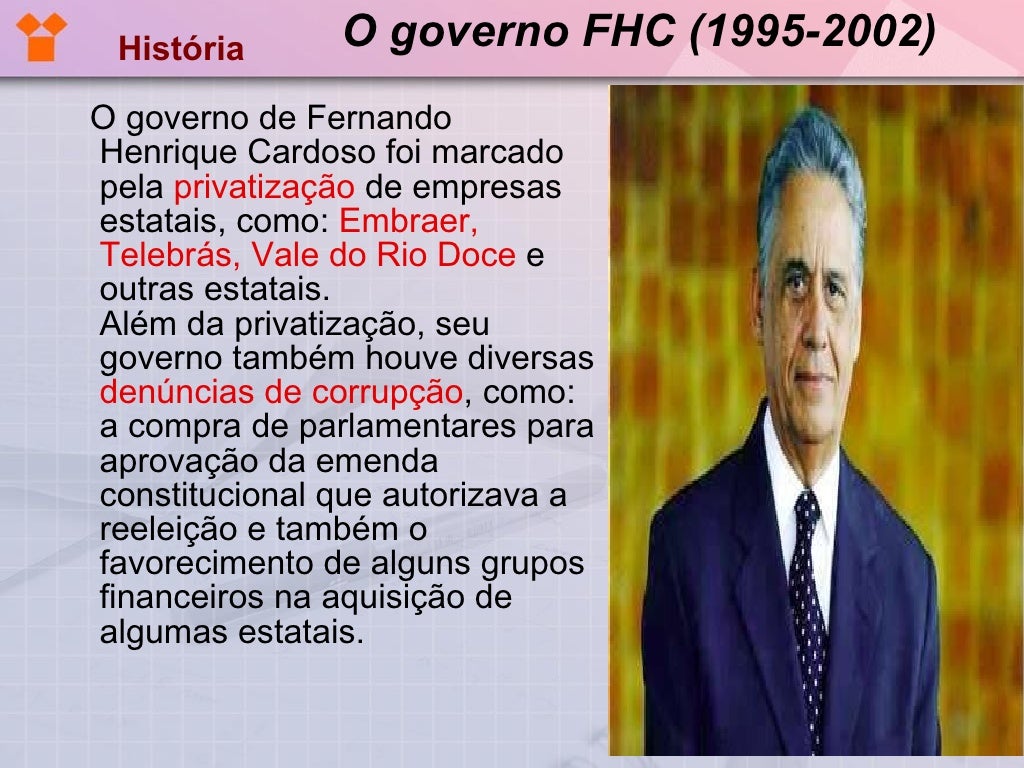 História

O governo FHC (1995-2002)

O governo de Fernando Henrique Cardoso foi marcado pela privatização de empresas estatais, como: Embraer, Telebrás, Vale do Rio Doce e outras estatais.
Além da privatização, seu governo também houve diversas denúncias de corrupção, como: a compra de parlamentares para aprovação da emenda constitucional que autorizava a reeleição e também o favorecimento de alguns grupos financeiros na aquisição de algumas estatais.